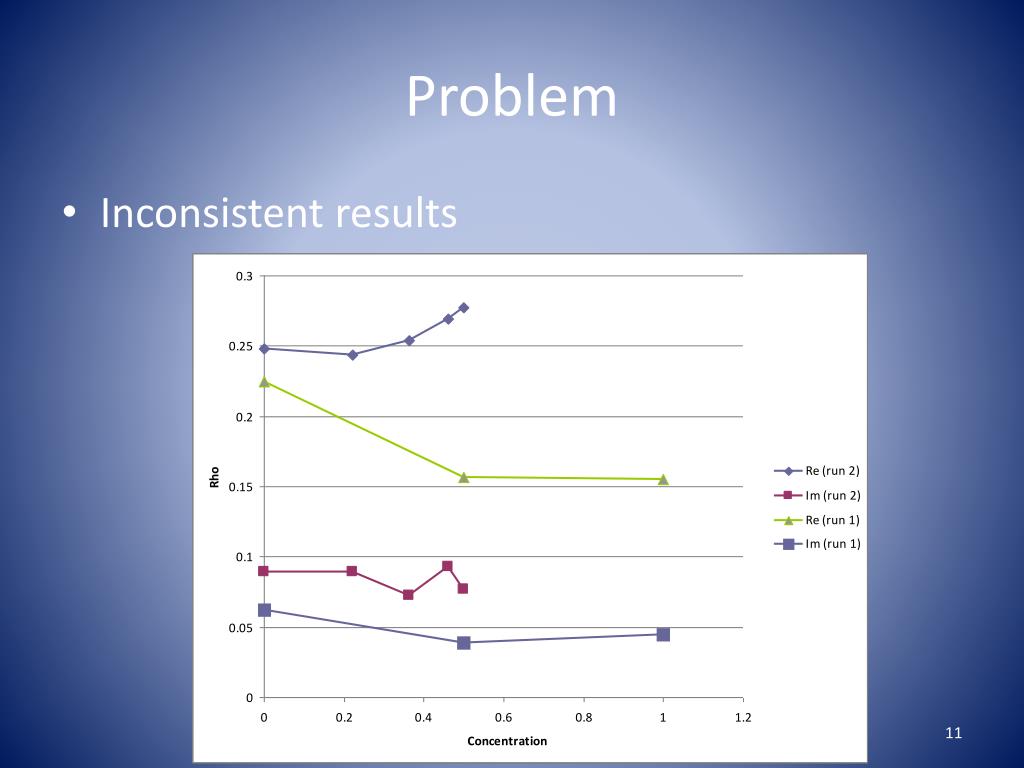 Problem

• Inconsistent results

0.3
0.25
0.2
0.15
0.1
0.05
0
Rho
0
0.2
0.4
0.6
0.8
1
1.2
Concentration

Re (run 2)
Im (run 2)
Re (run 1)
Im (run 1)

11